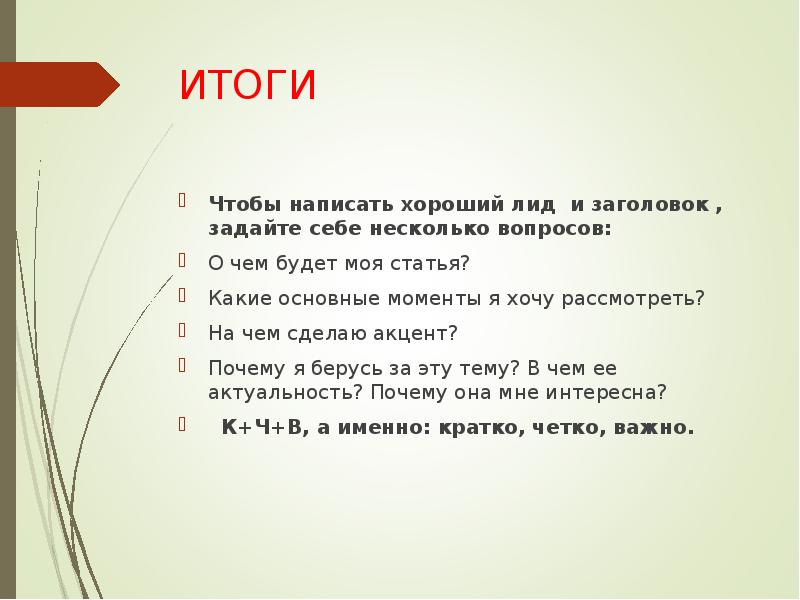 ИТОГИ

Чтобы написать хороший лид  и заголовок , задайте себе несколько вопросов:

О чем будет моя статья?

Какие основные моменты я хочу рассмотреть?

На чем сделаю акцент?

Почему я берусь за эту тему? В чем ее актуальность? Почему она мне интересна?

К+Ч+В, а именно: кратко, четко, важно.